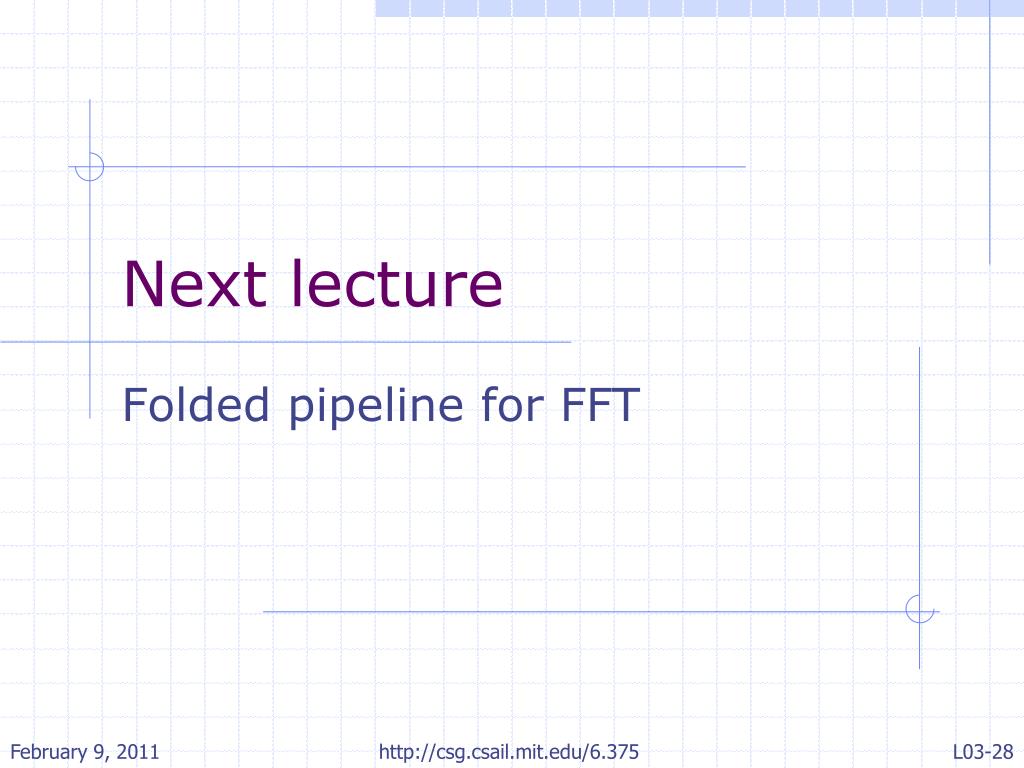 Next lecture

Folded pipeline for FFT

February 9, 2011 http://csg.csail.mit.edu/6.375 L03-28